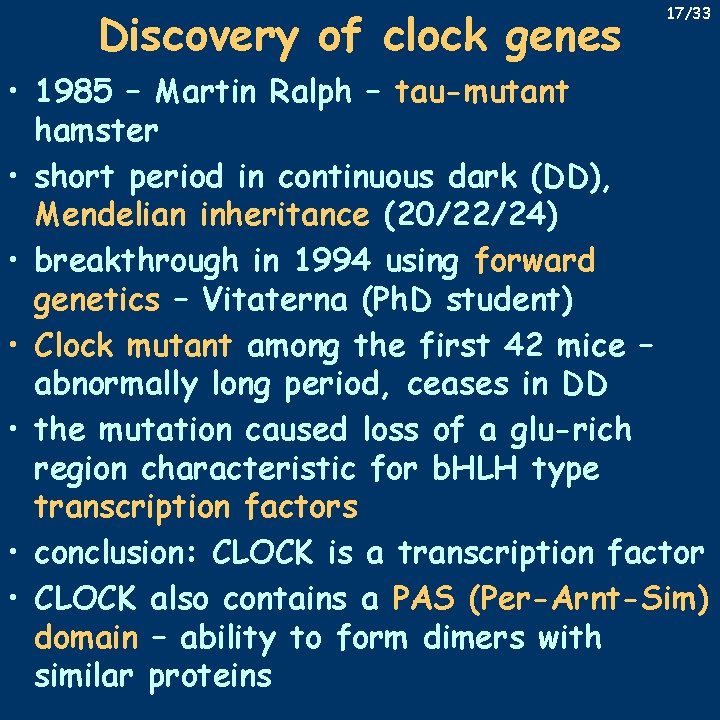 17/33

Discovery of clock genes

• 1985 – Martin Ralph – tau-mutant hamster
• short period in continuous dark (DD), Mendelian inheritance (20/22/24)
• breakthrough in 1994 using forward genetics – Vitaterna (PhD student)
• Clock mutant among the first 42 mice – abnormally long period, ceases in DD
• the mutation caused loss of a glu-rich region characteristic for bHLH type transcription factors
• conclusion: CLOCK is a transcription factor
• CLOCK also contains a PAS (Per-Arnt-Sim) domain – ability to form dimers with similar proteins